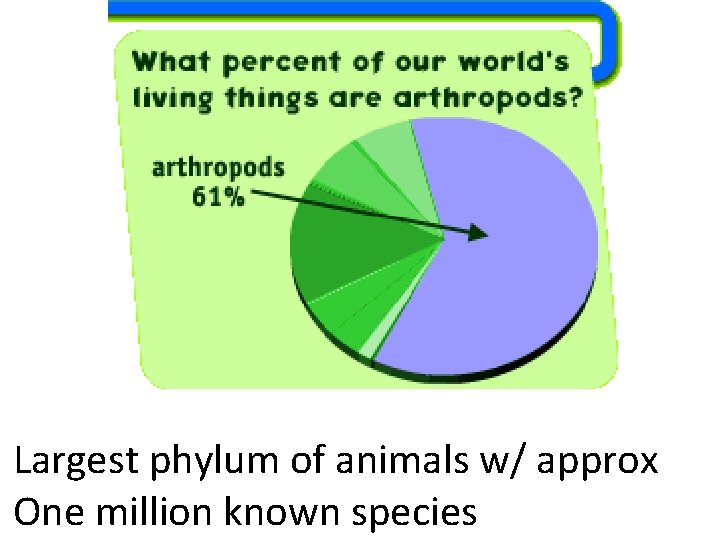 What percent of our world's living things are arthropods?

arthropods
61%

Largest phylum of animals w/ approx
One million known species